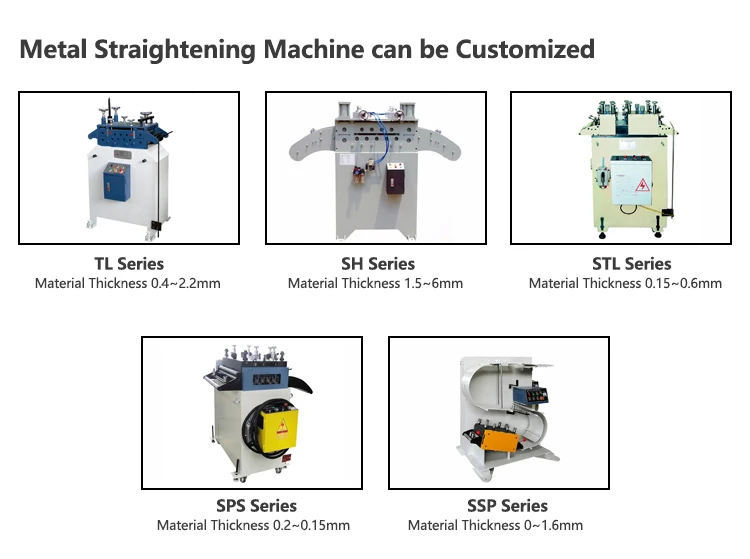 Metal Straightening Machine can be Customized

TL Series
Material Thickness 0.4~2.2mm

SH Series
Material Thickness 1.5~6mm

STL Series
Material Thickness 0.15~0.6mm

SPS Series
Material Thickness 0.2~0.15mm

SSP Series
Material Thickness 0~1.6mm